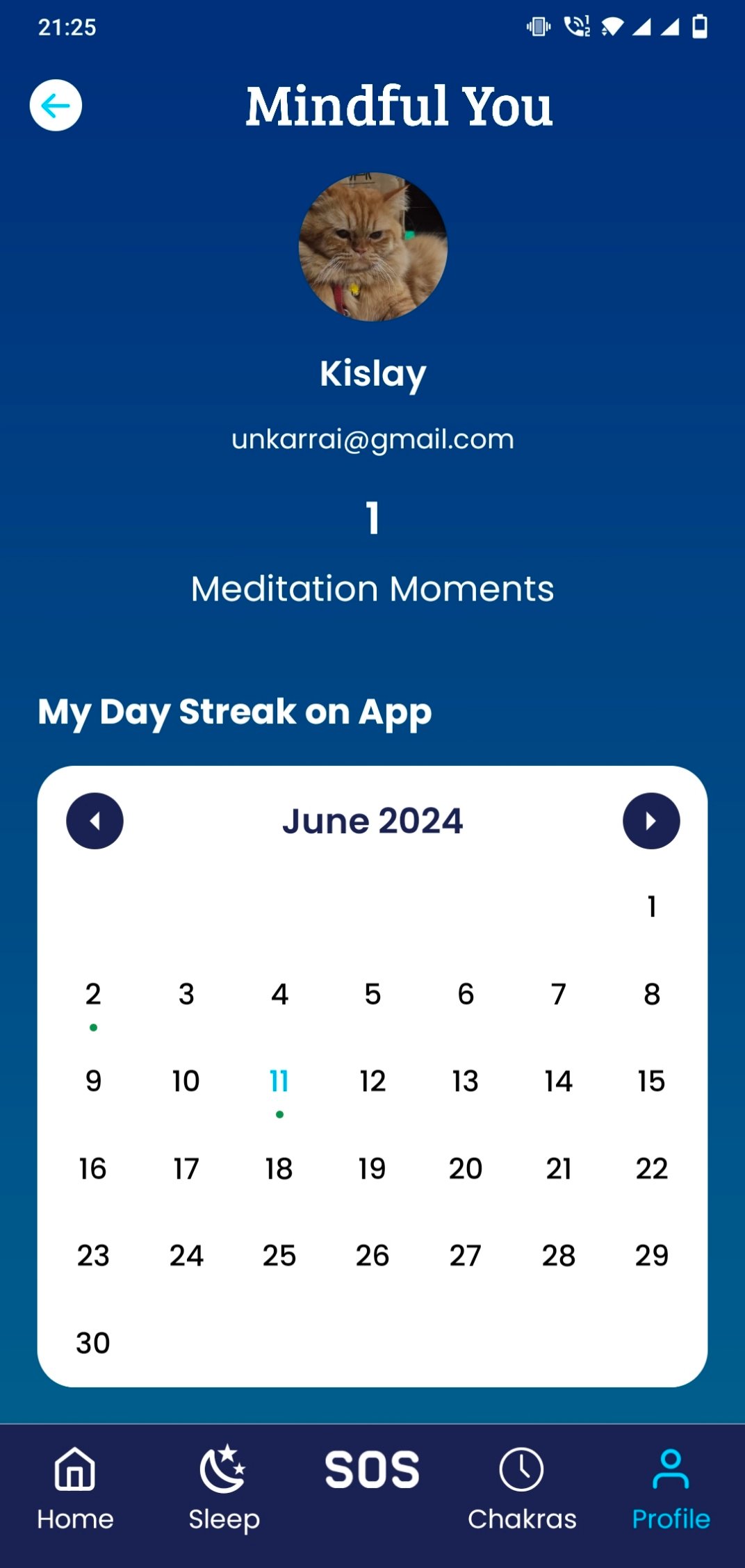 21:25

Mindful You

Kislay

unkarrai@gmail.com

1

Meditation Moments

My Day Streak on App

June 2024

|  |  |  |  |  |  |  |
|---|---|---|---|---|---|---|
|  |  |  |  |  |  | 1 |
| 2 | 3 | 4 | 5 | 6 | 7 | 8 |
| 9 | 10 | 11 | 12 | 13 | 14 | 15 |
| 16 | 17 | 18 | 19 | 20 | 21 | 22 |
| 23 | 24 | 25 | 26 | 27 | 28 | 29 |
| 30 |  |  |  |  |  |  |

Home Sleep SOS Chakras Profile